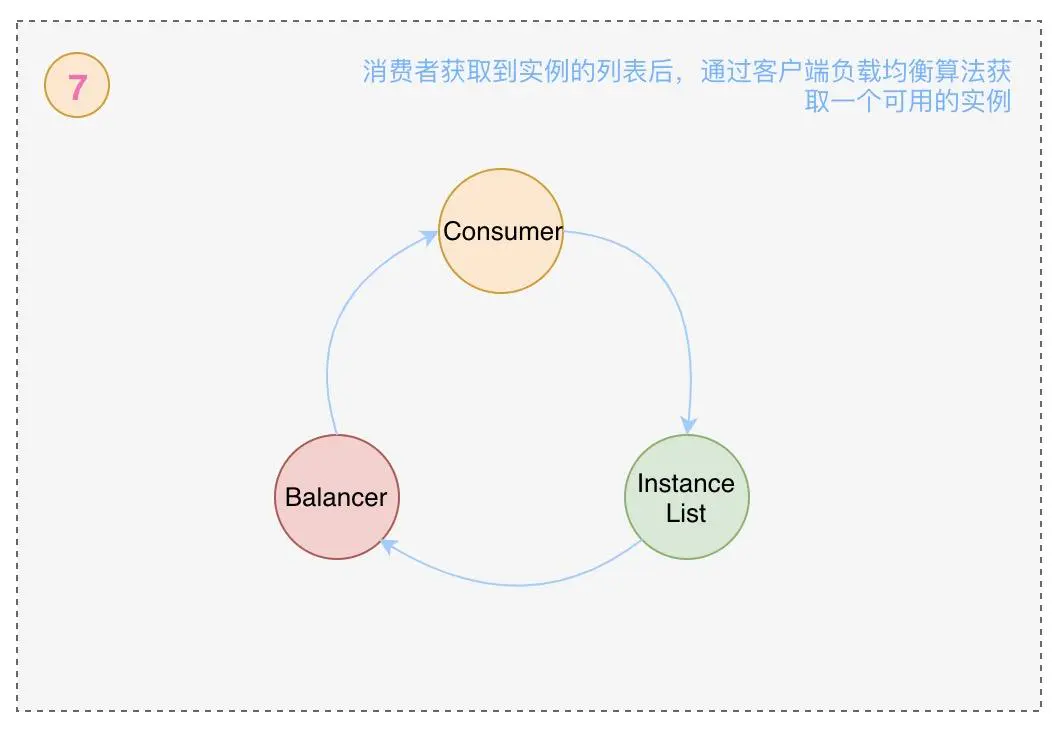 7

消费者获取到实例的列表后，通过客户端负载均衡算法获取一个可用的实例

Consumer

Instance List

Balancer